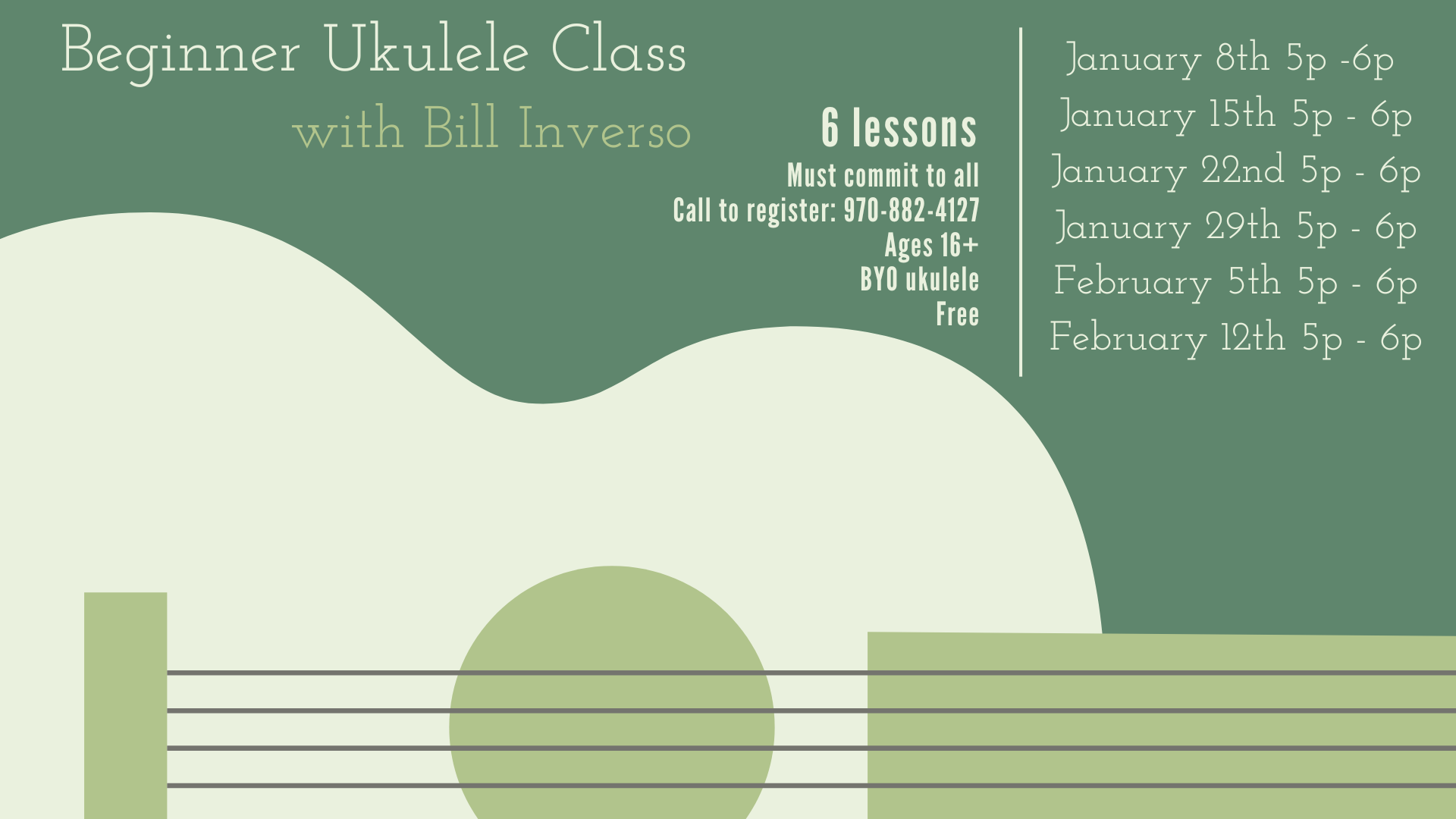 Beginner Ukulele Class
with Bill Inverso

6 lessons
Must commit to all
Call to register: 970-882-4127
Ages 16+
BYO ukulele
Free

January 8th 5p -6p
January 15th 5p - 6p
January 22nd 5p - 6p
January 29th 5p - 6p
February 5th 5p - 6p
February 12th 5p - 6p